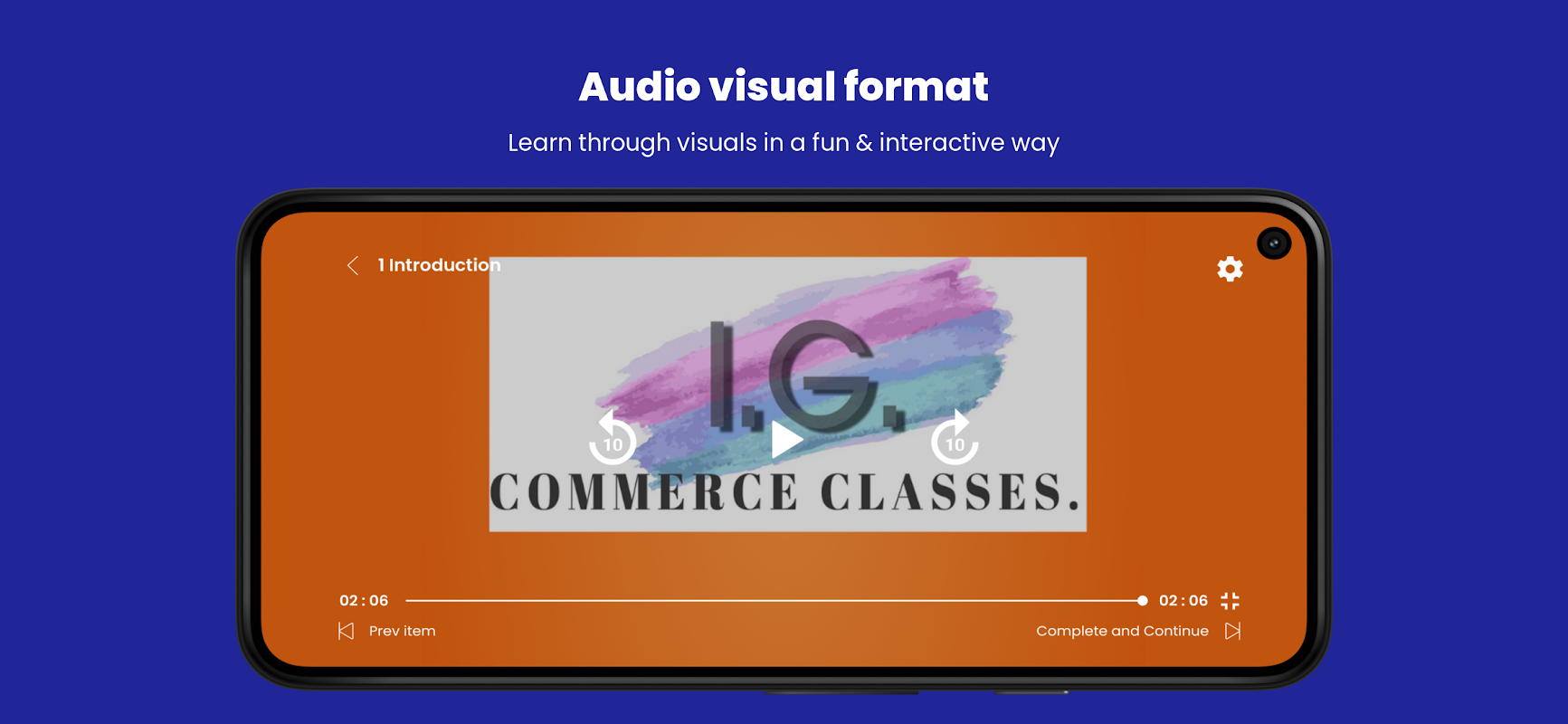 Audio visual format

Learn through visuals in a fun & interactive way

1 Introduction

I.G.

10

10

COMMERCE CLASSES.

02 : 06

02 : 06

Prev item

Complete and Continue